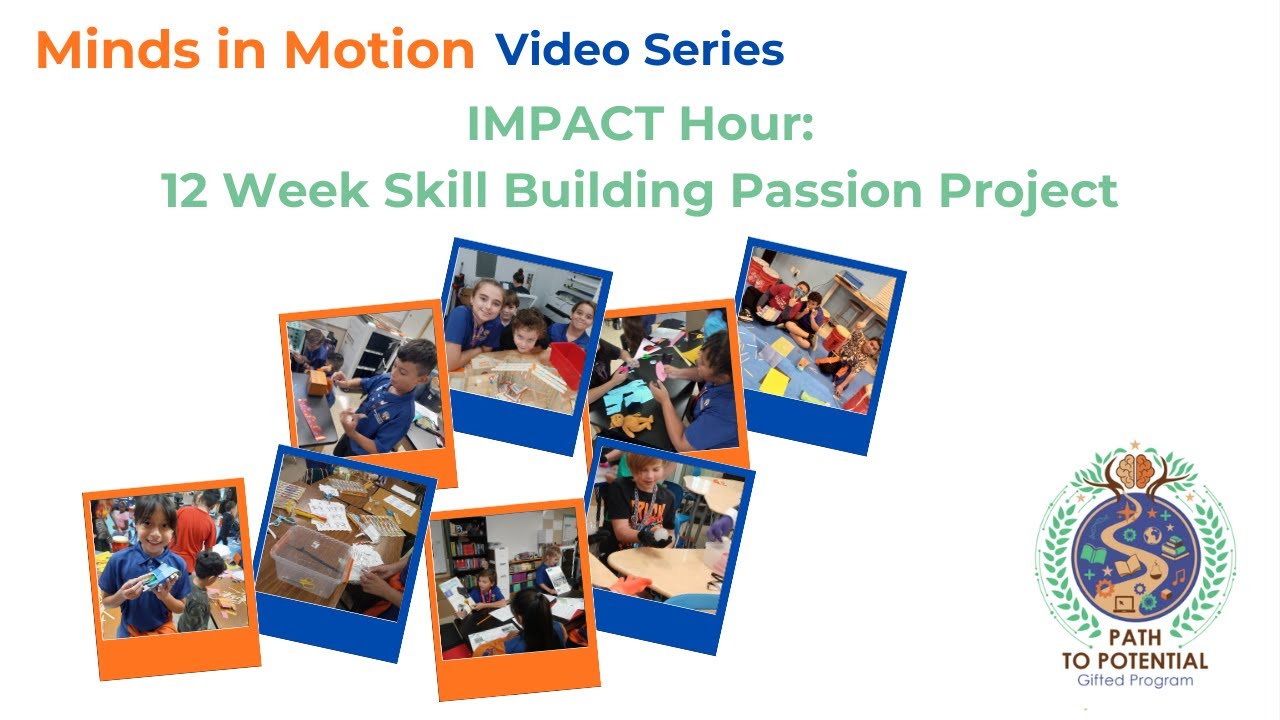 Minds in Motion Video Series

IMPACT Hour:
12 Week Skill Building Passion Project

PATH TO POTENTIAL
Gifted Program